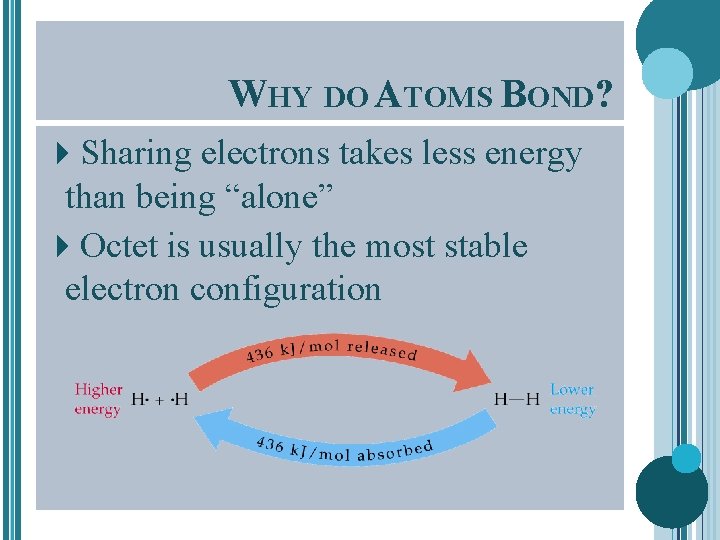 WHY DO ATOMS BOND?

Sharing electrons takes less energy than being “alone”

Octet is usually the most stable electron configuration

436 kJ/mol released

Higher energy H· + ·H

H—H Lower energy

436 kJ/mol absorbed